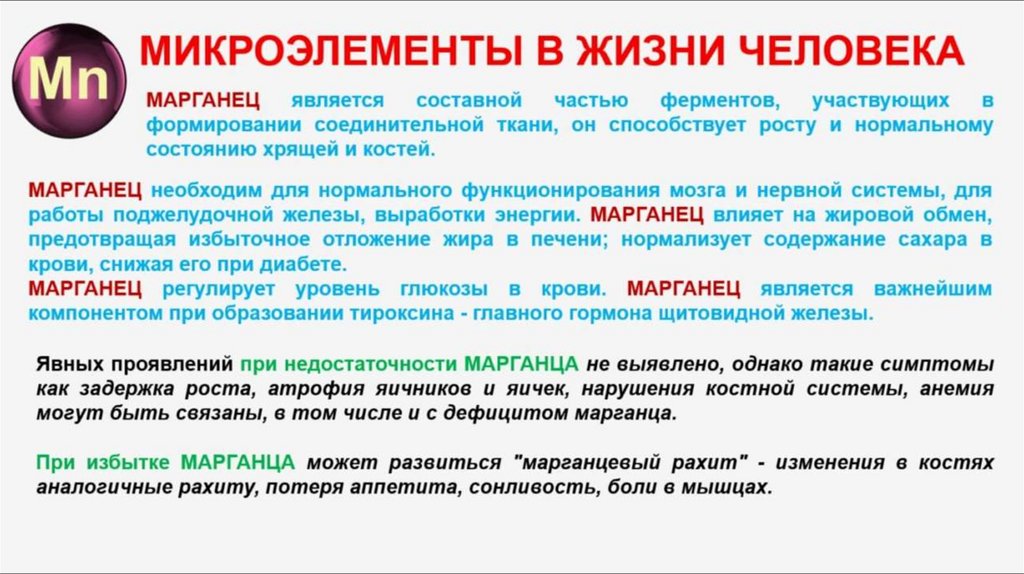 Mn

МИКРОЭЛЕМЕНТЫ В ЖИЗНИ ЧЕЛОВЕКА

МАРГАНЕЦ является составной частью ферментов, участвующих в формировании соединительной ткани, он способствует росту и нормальному состоянию хрящей и костей.

МАРГАНЕЦ необходим для нормального функционирования мозга и нервной системы, для работы поджелудочной железы, выработки энергии. МАРГАНЕЦ влияет на жировой обмен, предотвращая избыточное отложение жира в печени; нормализует содержание сахара в крови, снижая его при диабете.
МАРГАНЕЦ регулирует уровень глюкозы в крови. МАРГАНЕЦ является важнейшим компонентом при образовании тироксина - главного гормона щитовидной железы.

Явных проявлений при недостаточности МАРГАНЦА не выявлено, однако такие симптомы как задержка роста, атрофия яичников и яичек, нарушения костной системы, анемия могут быть связаны, в том числе и с дефицитом марганца.

При избытке МАРГАНЦА может развиться "марганцевый рахит" - изменения в костях аналогичные рахиту, потеря аппетита, сонливость, боли в мышцах.